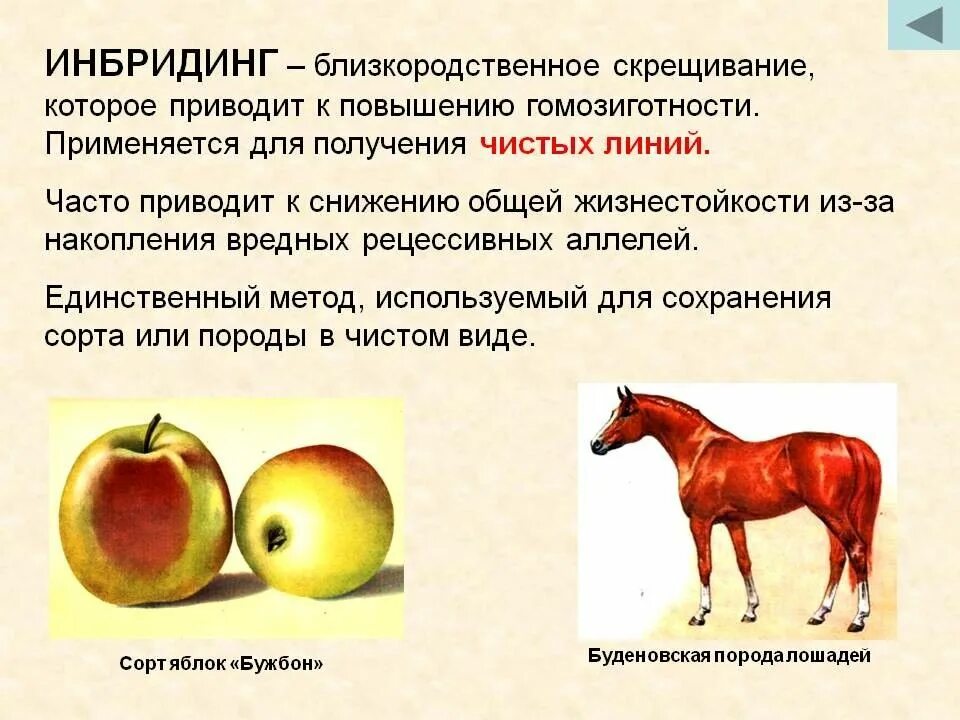 ИНБРИДИНГ – близкородственное скрещивание, которое приводит к повышению гомозиготности. Применяется для получения чистых линий.

Часто приводит к снижению общей жизнестойкости из-за накопления вредных рецессивных аллелей.

Единственный метод, используемый для сохранения сорта или породы в чистом виде.

Сорт яблок «Бужбон»

Буденовская порода лошадей